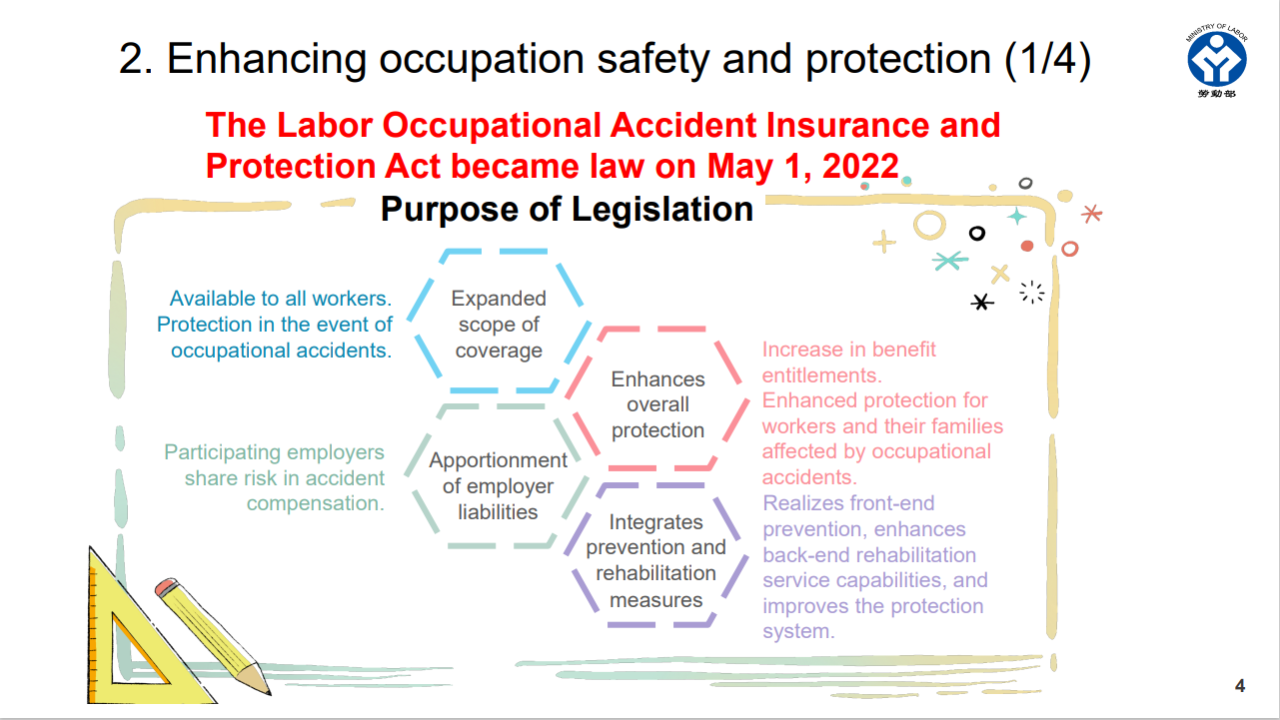 2. Enhancing occupation safety and protection (1/4)

MINISTRY OF LABOR
勞動部

The Labor Occupational Accident Insurance and Protection Act became law on May 1, 2022.

Purpose of Legislation

Available to all workers. Protection in the event of occupational accidents.

Expanded scope of coverage

Enhances overall protection

Increase in benefit entitlements. Enhanced protection for workers and their families affected by occupational accidents.

Participating employers share risk in accident compensation.

Apportionment of employer liabilities

Integrates prevention and rehabilitation measures

Realizes front-end prevention, enhances back-end rehabilitation service capabilities, and improves the protection system.

4